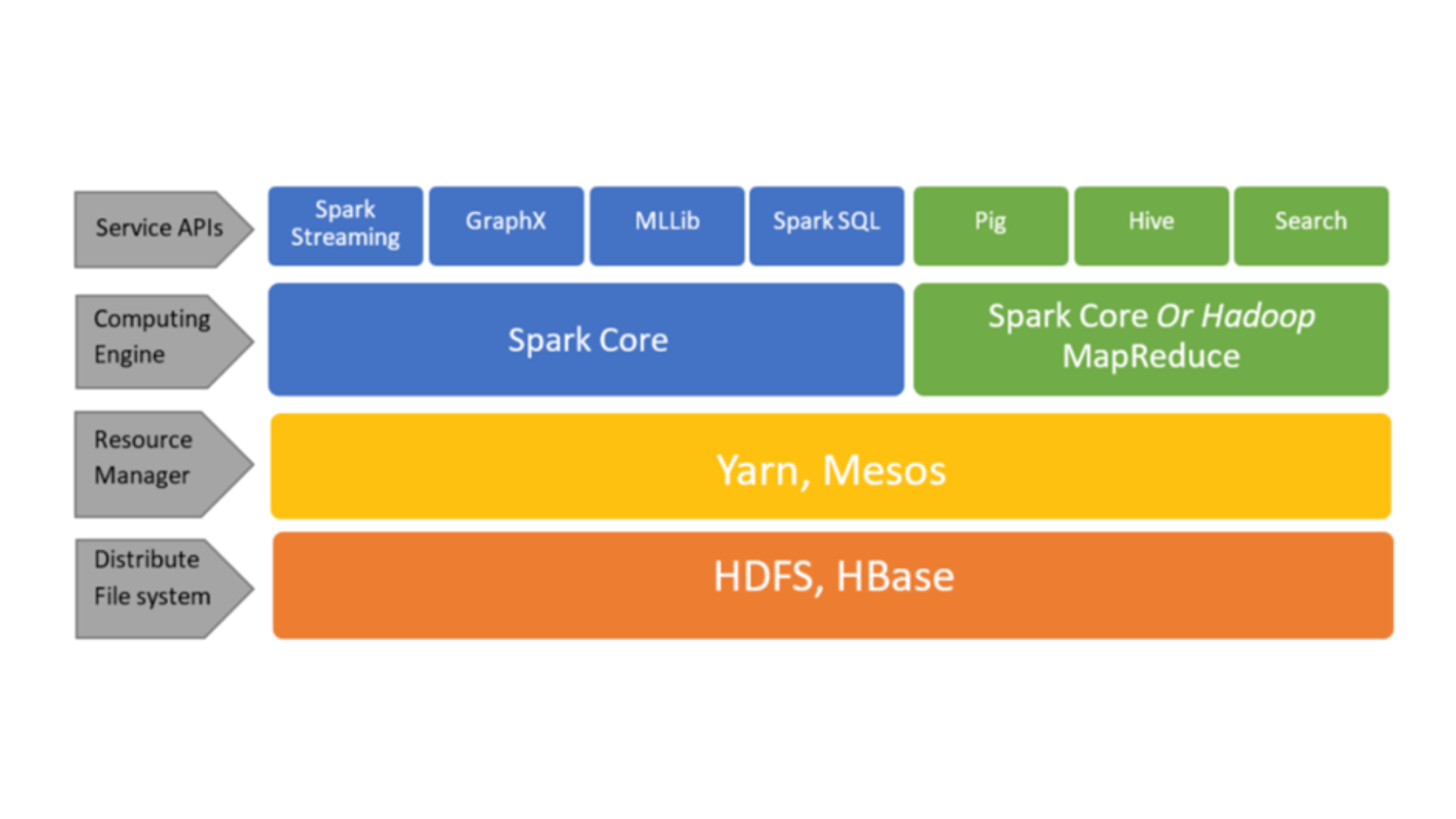 Service APIs

Spark Streaming

GraphX

MLLib

Spark SQL

Pig

Hive

Search

Computing Engine

Spark Core

Spark Core Or Hadoop MapReduce

Resource Manager

Yarn, Mesos

Distribute File system

HDFS, HBase